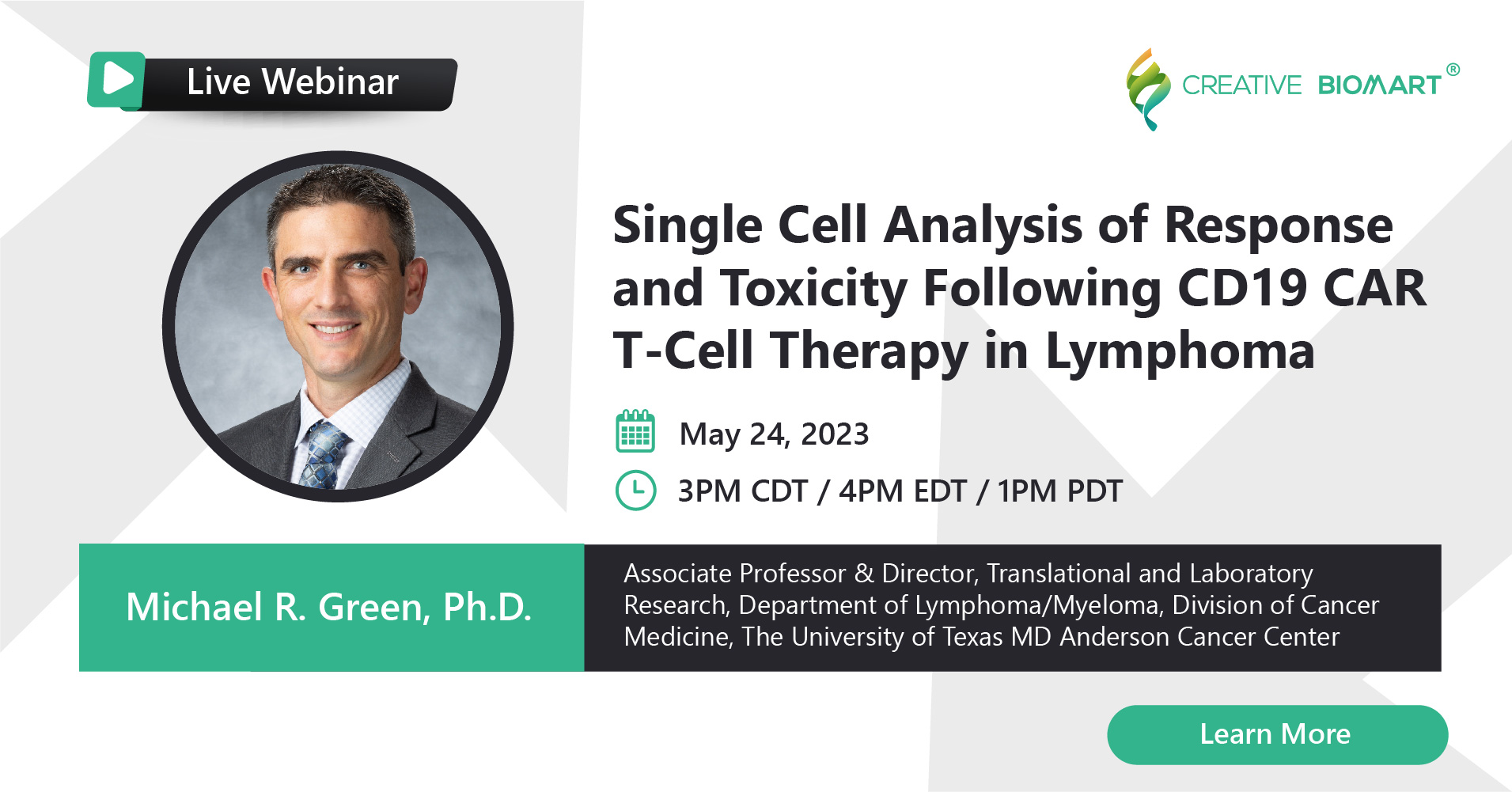 Live Webinar

CREATIVE BIOMART®

Single Cell Analysis of Response and Toxicity Following CD19 CAR T-Cell Therapy in Lymphoma

May 24, 2023

3PM CDT / 4PM EDT / 1PM PDT

Michael R. Green, Ph.D.

Associate Professor & Director, Translational and Laboratory Research, Department of Lymphoma/Myeloma, Division of Cancer Medicine, The University of Texas MD Anderson Cancer Center

Learn More